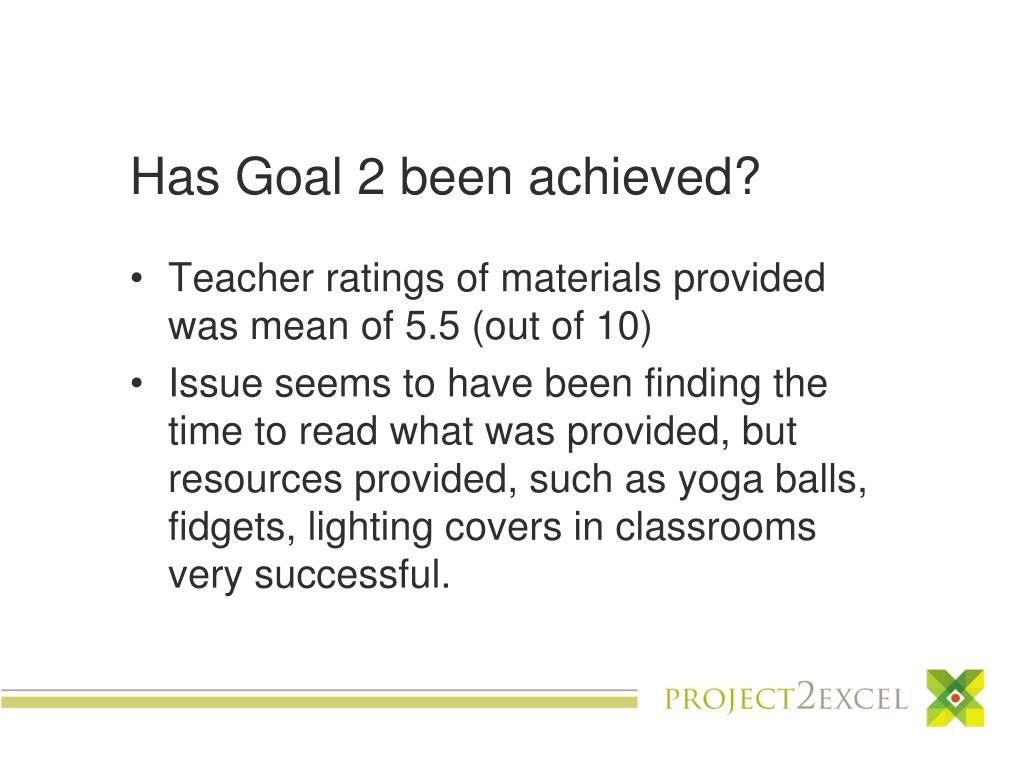 Has Goal 2 been achieved?

• Teacher ratings of materials provided was mean of 5.5 (out of 10)
• Issue seems to have been finding the time to read what was provided, but resources provided, such as yoga balls, fidgets, lighting covers in classrooms very successful.

PROJECT2EXCEL